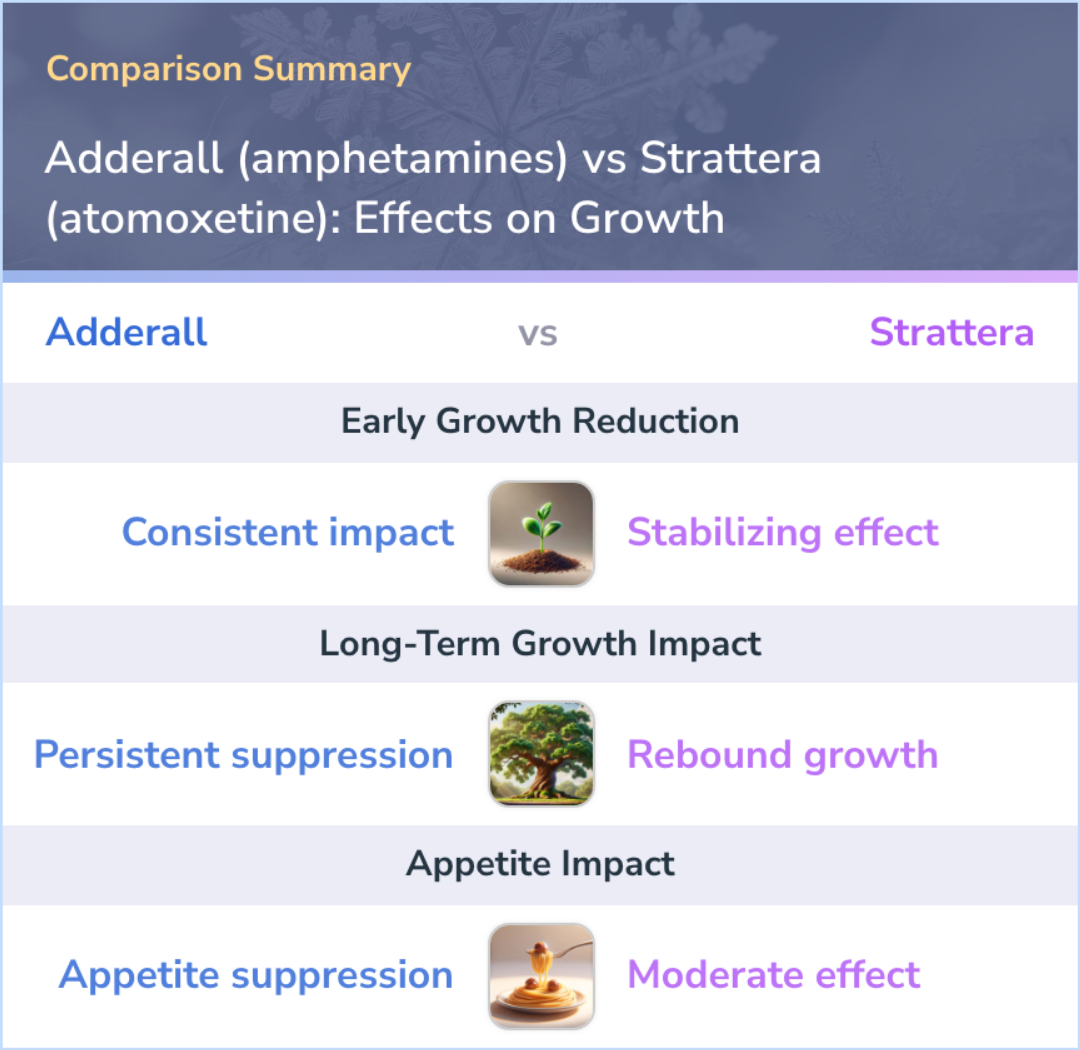 Comparison Summary

Adderall (amphetamines) vs Strattera (atomoxetine): Effects on Growth

Adderall vs Strattera

Early Growth Reduction

Consistent impact Stabilizing effect

Long-Term Growth Impact

Persistent suppression Rebound growth

Appetite Impact

Appetite suppression Moderate effect